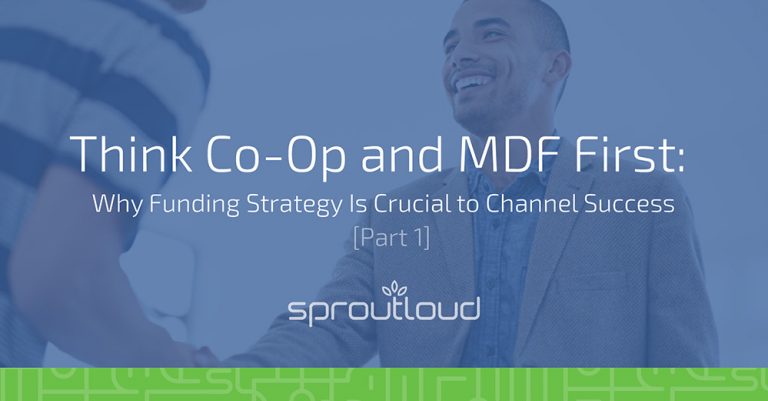 Think Co-Op and MDF First:
Why Funding Strategy Is Crucial to Channel Success
[Part 1]

sproutloud